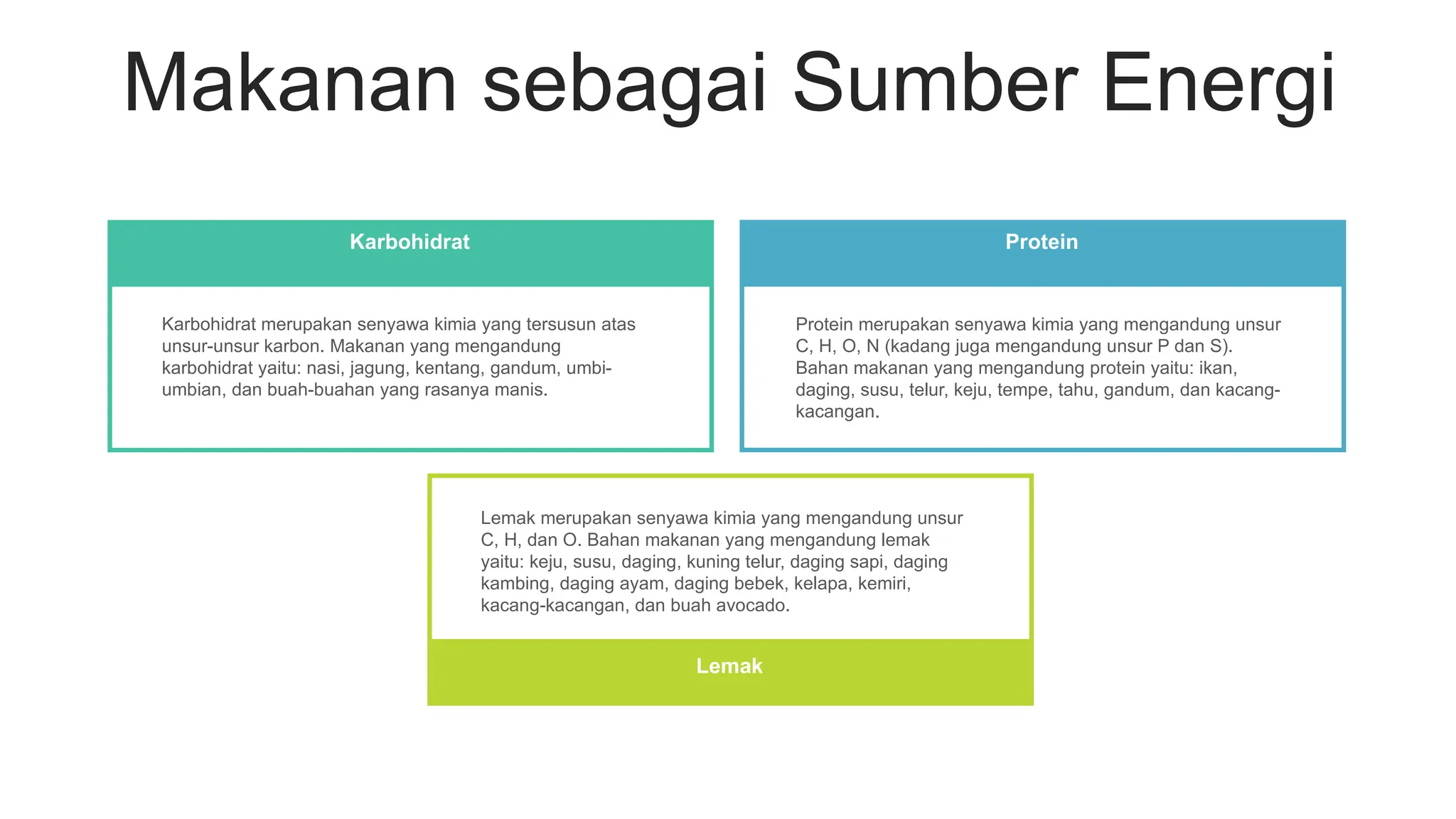 Makanan sebagai Sumber Energi

Karbohidrat

Karbohidrat merupakan senyawa kimia yang tersusun atas unsur-unsur karbon. Makanan yang mengandung karbohidrat yaitu: nasi, jagung, kentang, gandum, umbi-umbian, dan buah-buahan yang rasanya manis.

Protein

Protein merupakan senyawa kimia yang mengandung unsur C, H, O, N (kadang juga mengandung unsur P dan S). Bahan makanan yang mengandung protein yaitu: ikan, daging, susu, telur, keju, tempe, tahu, gandum, dan kacang-kacangan.

Lemak merupakan senyawa kimia yang mengandung unsur C, H, dan O. Bahan makanan yang mengandung lemak yaitu: keju, susu, daging, kuning telur, daging sapi, daging kambing, daging ayam, daging bebek, kelapa, kemiri, kacang-kacangan, dan buah avocado.

Lemak